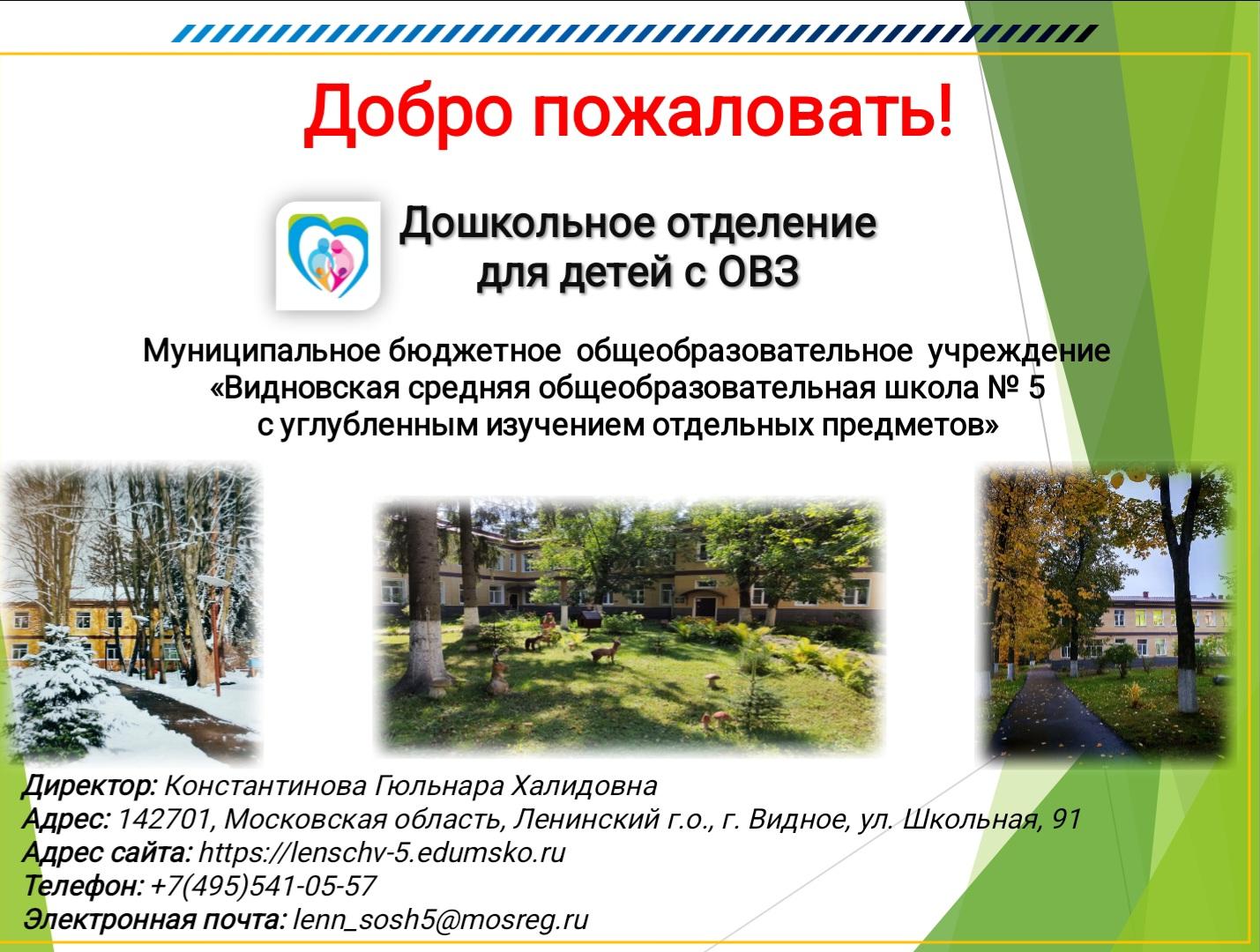 Добро пожаловать!

Дошкольное отделение для детей с ОВЗ

Муниципальное бюджетное общеобразовательное учреждение «Видновская средняя общеобразовательная школа № 5 с углубленным изучением отдельных предметов»

Директор: Константинова Гюльнара Халидовна
Адрес: 142701, Московская область, Ленинский г.о., г. Видное, ул. Школьная, 91
Адрес сайта: https://lenschv-5.edumsko.ru
Телефон: +7(495)541-05-57
Электронная почта: lenn_sosh5@mosreg.ru